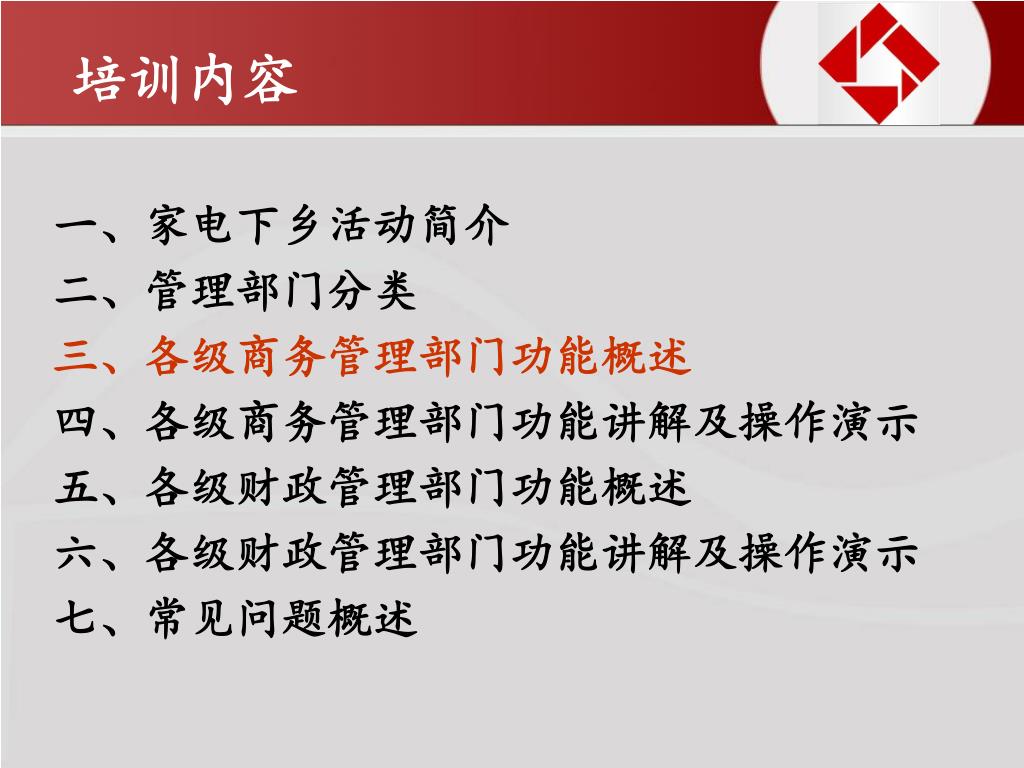 培训内容

一、家电下乡活动简介
二、管理部门分类
三、各级商务管理部门功能概述
四、各级商务管理部门功能讲解及操作演示
五、各级财政管理部门功能概述
六、各级财政管理部门功能讲解及操作演示
七、常见问题概述